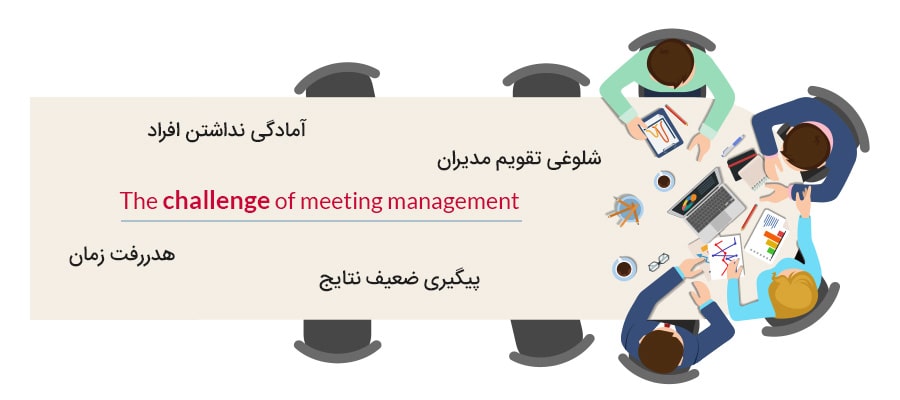 آمادگی نداشتن افراد

شلوغی تقویم مدیران

The challenge of meeting management

هدررفت زمان

پیگیری ضعیف نتایج